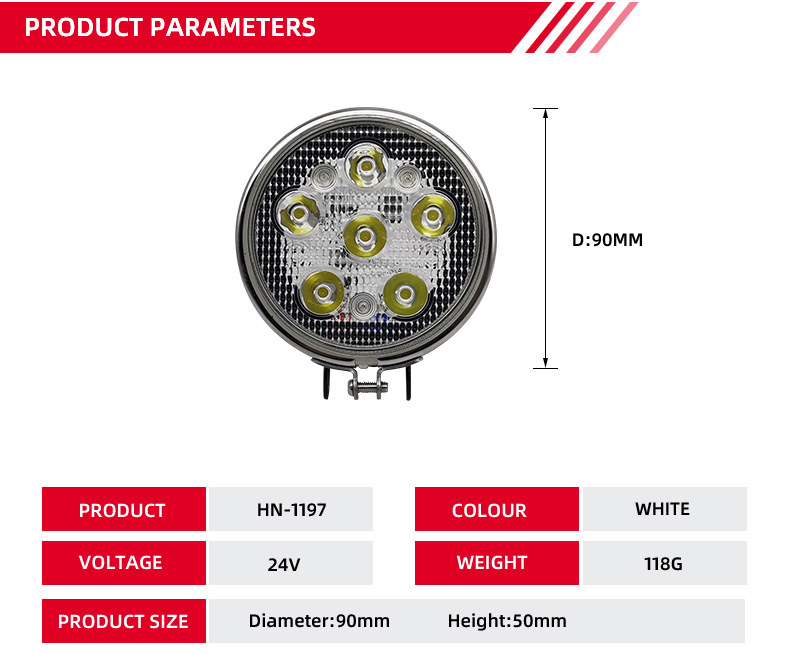 PRODUCT PARAMETERS

D:90MM

| PRODUCT | HN-1197 | COLOUR | WHITE |
|---|---|---|---|
| VOLTAGE | 24V | WEIGHT | 118G |
| PRODUCT SIZE | Diameter:90mm | Height:50mm | |